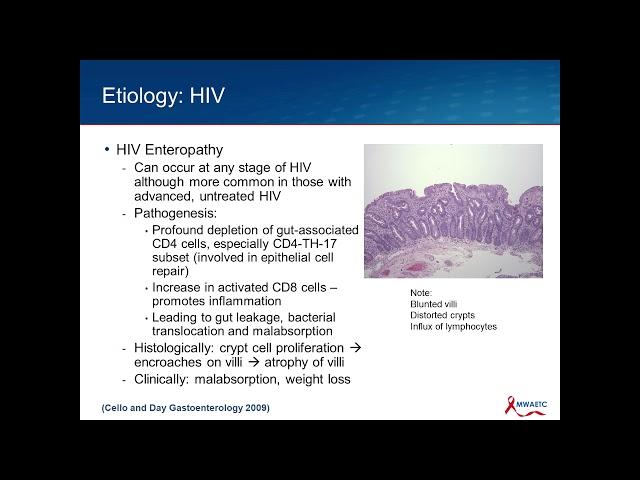 Etiology: HIV

• HIV Enteropathy
- Can occur at any stage of HIV although more common in those with advanced, untreated HIV
- Pathogenesis:
• Profound depletion of gut-associated CD4 cells, especially CD4-TH-17 subset (involved in epithelial cell repair)
• Increase in activated CD8 cells – promotes inflammation
• Leading to gut leakage, bacterial translocation and malabsorption
- Histologically: crypt cell proliferation → encroaches on villi → atrophy of villi
- Clinically: malabsorption, weight loss

Note:
Blunted villi
Distorted crypts
Influx of lymphocytes

(Cello and Day Gastoenterology 2009)

MWAETC